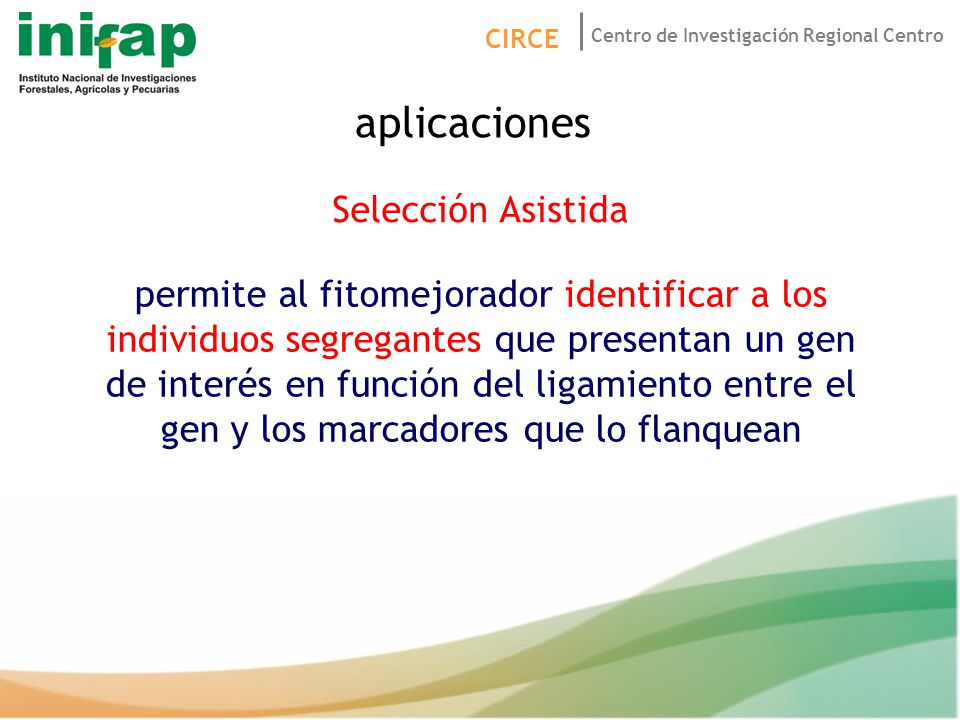 inifap
Instituto Nacional de Investigaciones Forestales, Agrícolas y Pecuarias

CIRCE | Centro de Investigación Regional Centro

aplicaciones

Selección Asistida

permite al fitomejorador identificar a los individuos segregantes que presentan un gen de interés en función del ligamiento entre el gen y los marcadores que lo flanquean